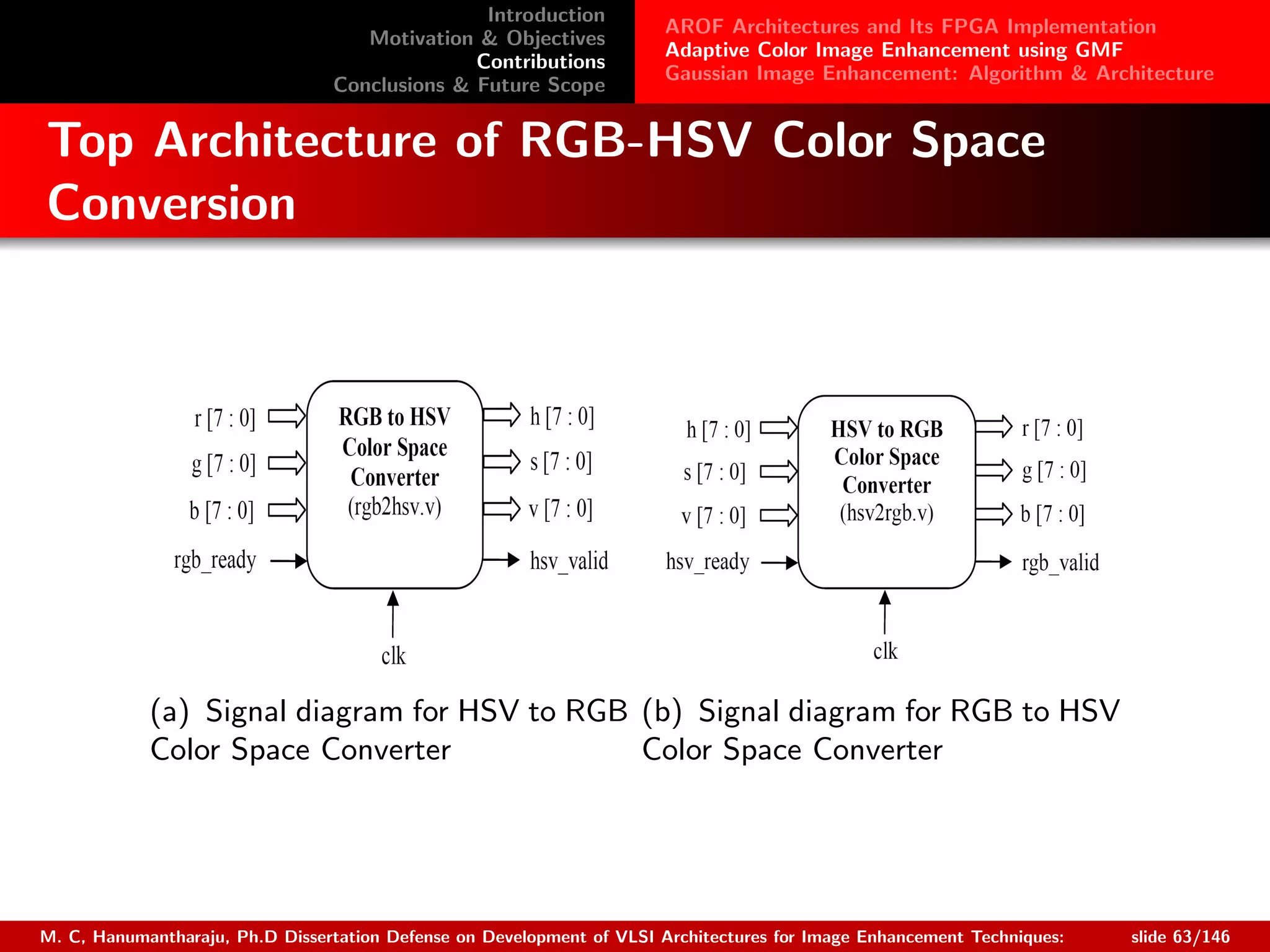 Introduction
Motivation & Objectives
Contributions
Conclusions & Future Scope

AROF Architectures and Its FPGA Implementation
Adaptive Color Image Enhancement using GMF
Gaussian Image Enhancement: Algorithm & Architecture

Top Architecture of RGB-HSV Color Space Conversion

r [7 : 0]
g [7 : 0]
b [7 : 0]
rgb_ready
RGB to HSV Color Space Converter (rgb2hsv.v)
h [7 : 0]
s [7 : 0]
v [7 : 0]
hsv_valid
clk

h [7 : 0]
s [7 : 0]
v [7 : 0]
hsv_ready
HSV to RGB Color Space Converter (hsv2rgb.v)
r [7 : 0]
g [7 : 0]
b [7 : 0]
rgb_valid
clk

(a) Signal diagram for HSV to RGB Color Space Converter

(b) Signal diagram for RGB to HSV Color Space Converter

M. C, Hanumantharaju, Ph.D Dissertation Defense on Development of VLSI Architectures for Image Enhancement Techniques: slide 63/146